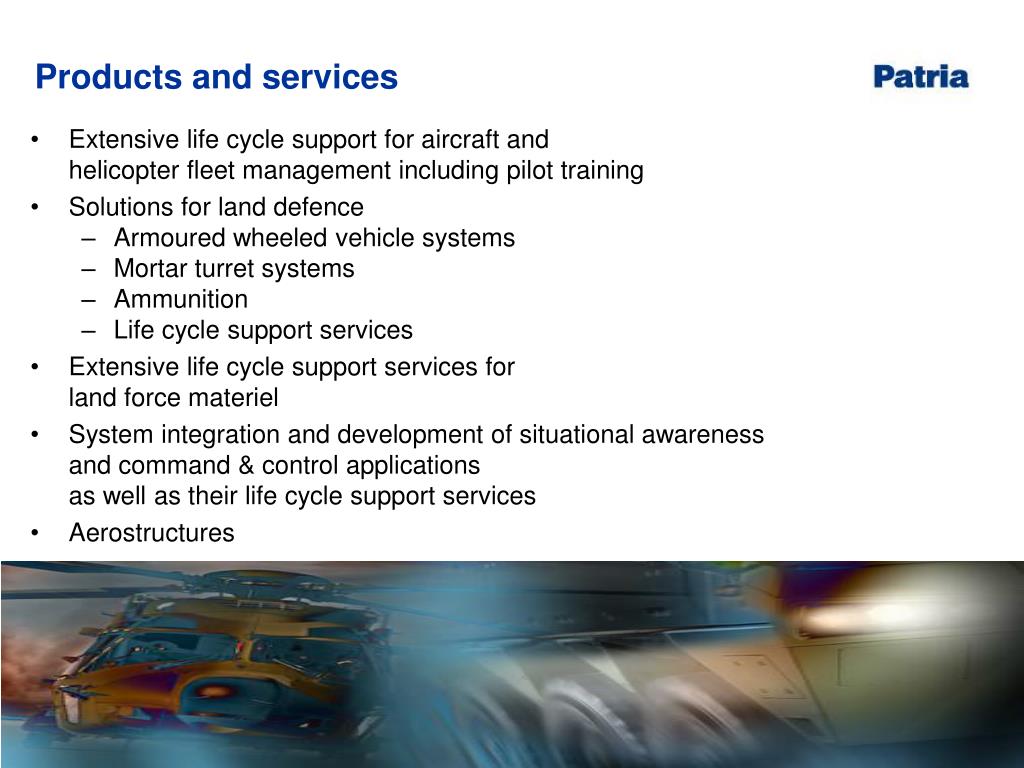 Products and services

Patria

• Extensive life cycle support for aircraft and helicopter fleet management including pilot training
• Solutions for land defence
– Armoured wheeled vehicle systems
– Mortar turret systems
– Ammunition
– Life cycle support services
• Extensive life cycle support services for land force materiel
• System integration and development of situational awareness and command & control applications as well as their life cycle support services
• Aerostructures